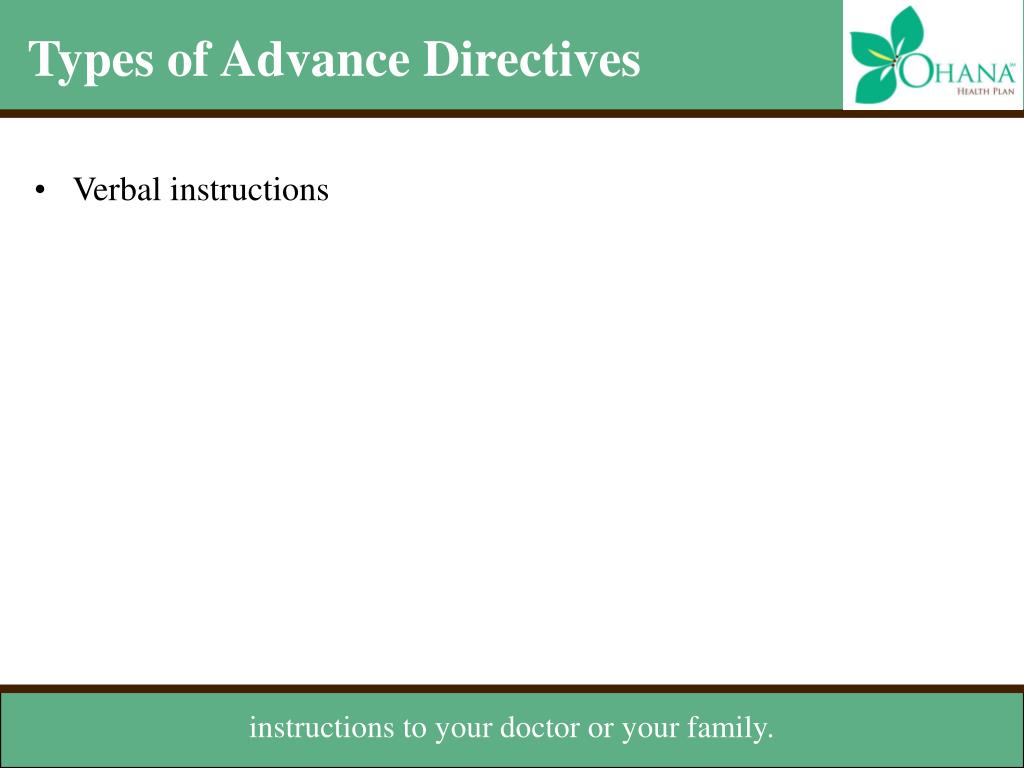 Types of Advance Directives

OHANA™
HEALTH PLAN

• Verbal instructions

instructions to your doctor or your family.